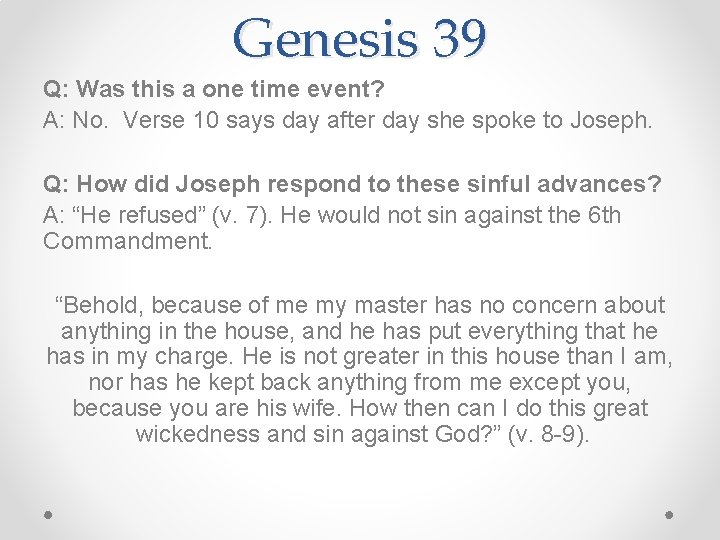 Genesis 39

Q: Was this a one time event?
A: No.  Verse 10 says day after day she spoke to Joseph.

Q: How did Joseph respond to these sinful advances?
A: “He refused” (v. 7). He would not sin against the 6th Commandment.

“Behold, because of me my master has no concern about anything in the house, and he has put everything that he has in my charge. He is not greater in this house than I am, nor has he kept back anything from me except you, because you are his wife. How then can I do this great wickedness and sin against God?” (v. 8-9).